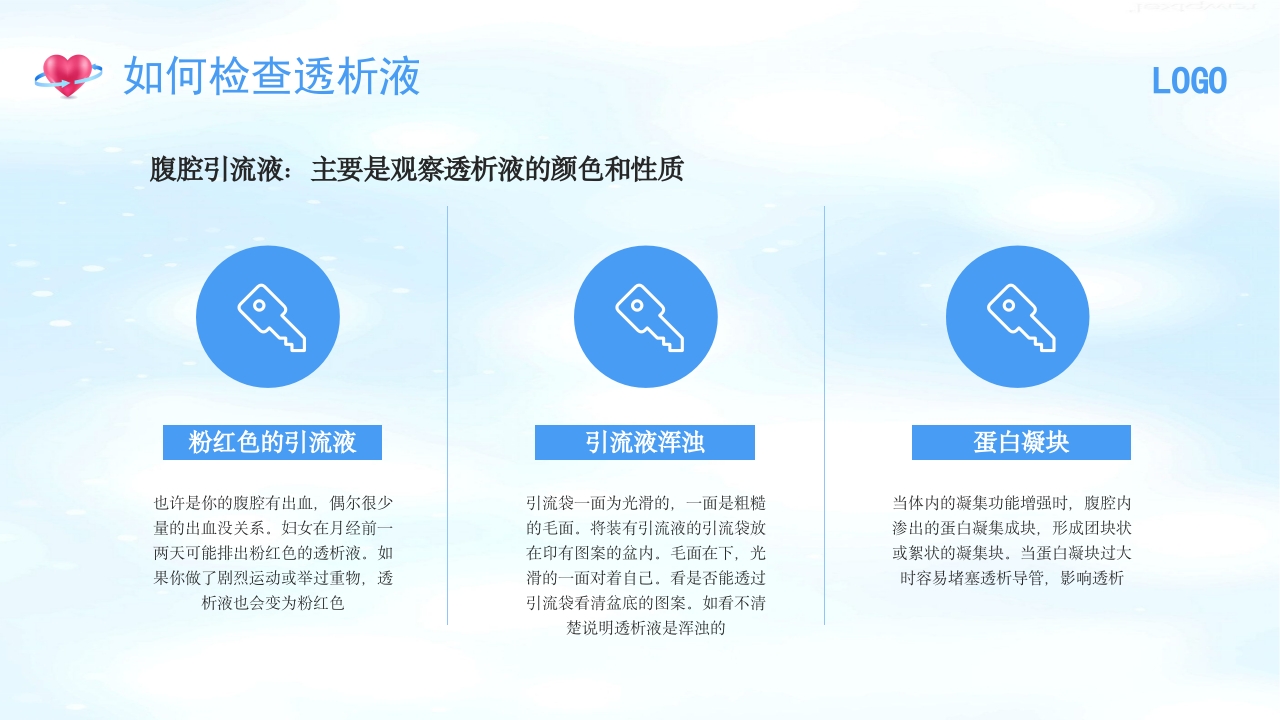 如何检查透析液

LOGO

腹腔引流液：主要是观察透析液的颜色和性质

粉红色的引流液

也许是你的腹腔有出血，偶尔很少量的出血没关系。妇女在月经前一两天可能排出粉红色的透析液。如果你做了剧烈运动或举过重物，透析液也会变为粉红色

引流液浑浊

引流袋一面为光滑的，一面是粗糙的毛面。将装有引流液的引流袋放在印有图案的盆内。毛面在下，光滑的一面对着自己。看是否能透过引流袋看清盆底的图案。如看不清楚说明透析液是浑浊的

蛋白凝块

当体内的凝集功能增强时，腹腔内渗出的蛋白凝集成块，形成团块状或絮状的凝集块。当蛋白凝块过大时容易堵塞透析导管，影响透析